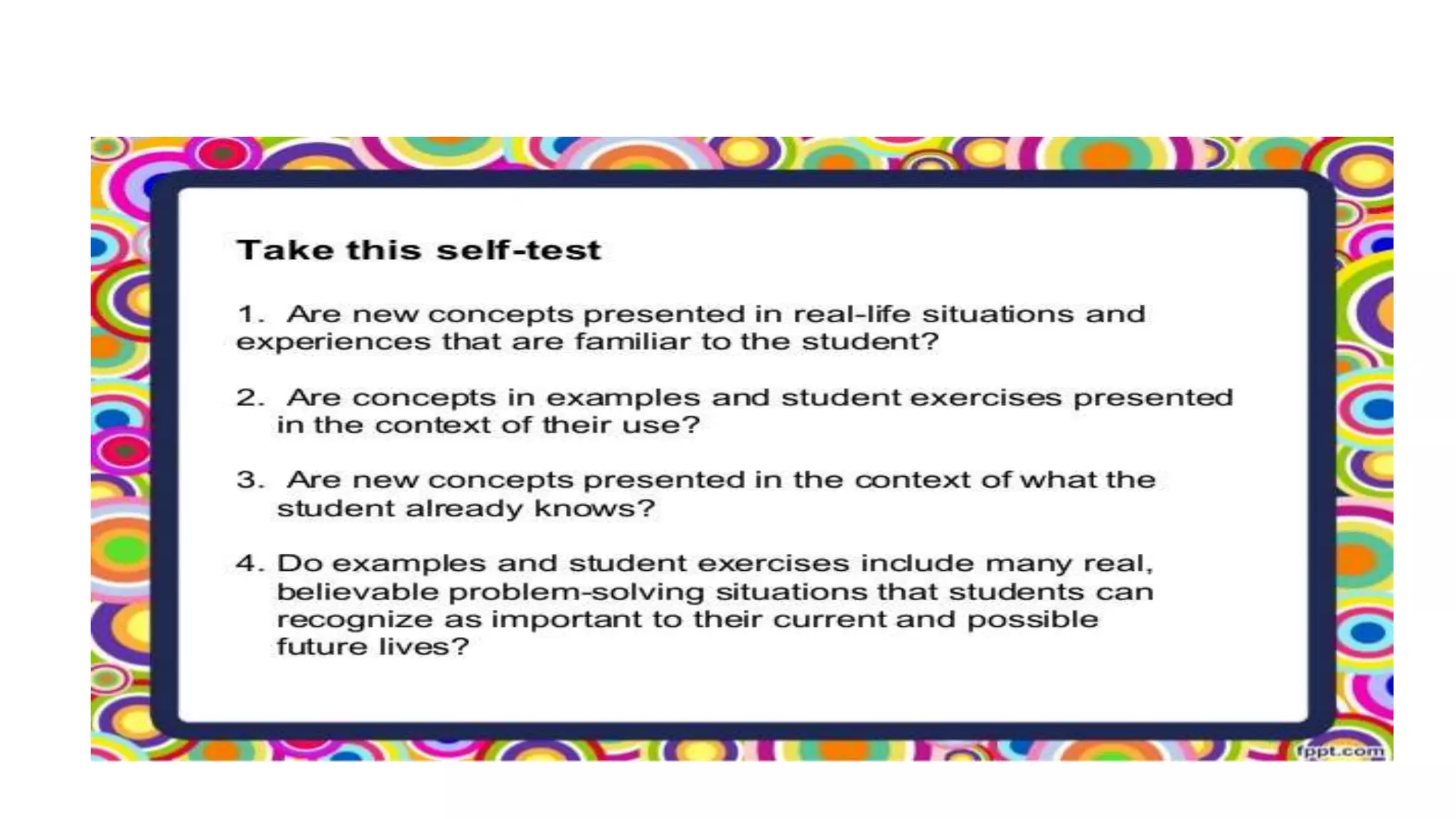 Take this self-test

1. Are new concepts presented in real-life situations and experiences that are familiar to the student?

2. Are concepts in examples and student exercises presented in the context of their use?

3. Are new concepts presented in the context of what the student already knows?

4. Do examples and student exercises include many real, believable problem-solving situations that students can recognize as important to their current and possible future lives?

fppt.com